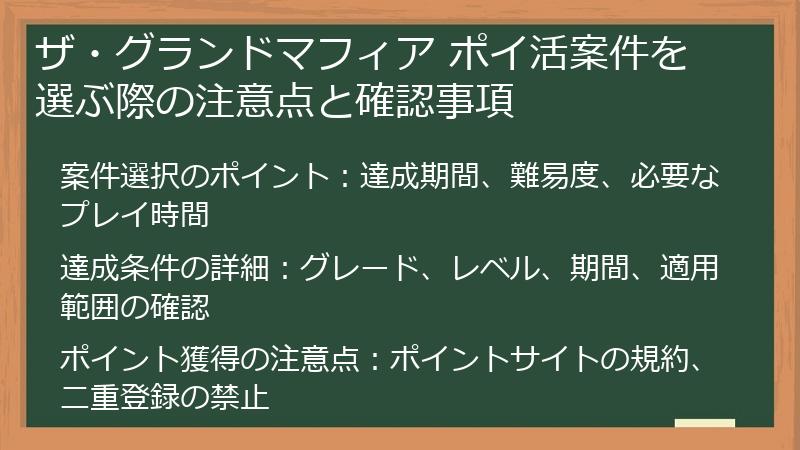 ザ・グランドマフィア ポイ活案件を選ぶ際の注意点と確認事項

案件選択のポイント：達成期間、難易度、必要なプレイ時間

達成条件の詳細：グレード、レベル、期間、適用範囲の確認

ポイント獲得の注意点：ポイントサイトの規約、二重登録の禁止